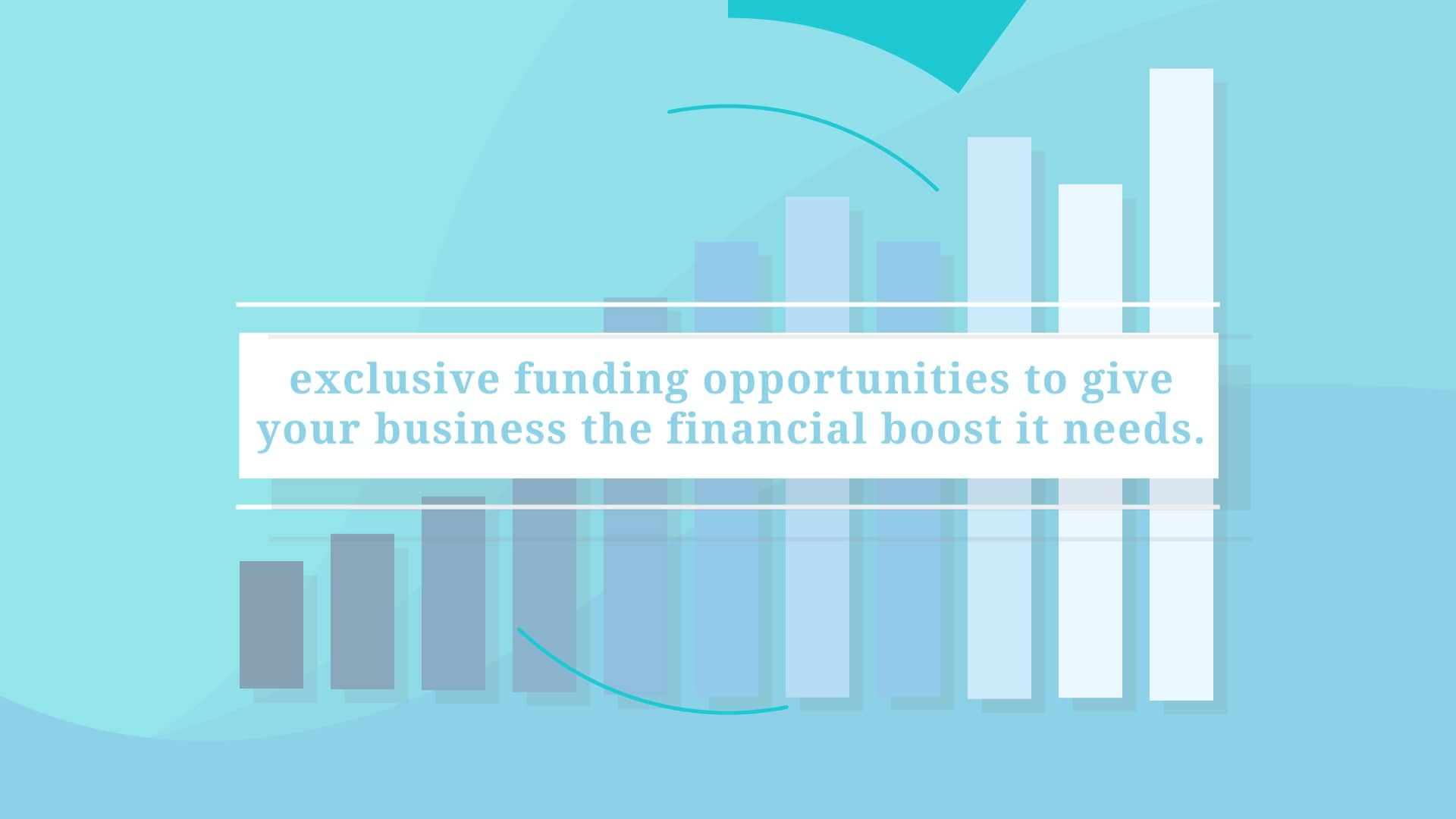 exclusive funding opportunities to give your business the financial boost it needs.